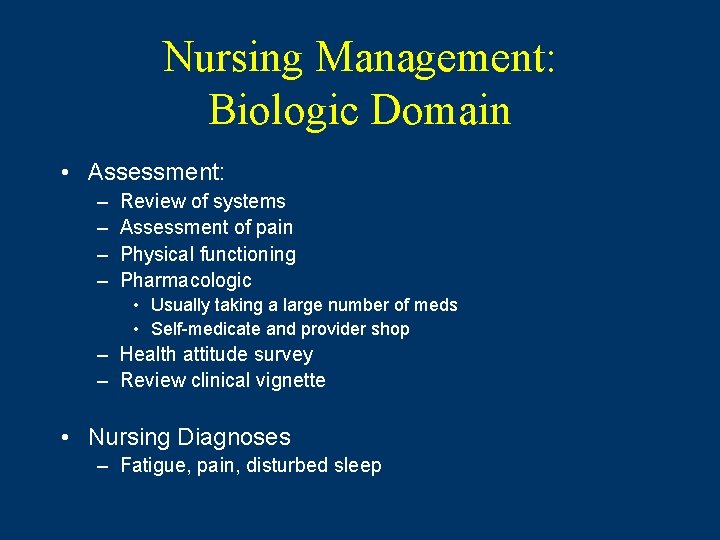 Nursing Management: Biologic Domain

• Assessment:
– Review of systems
– Assessment of pain
– Physical functioning
– Pharmacologic
• Usually taking a large number of meds
• Self-medicate and provider shop
– Health attitude survey
– Review clinical vignette

• Nursing Diagnoses
– Fatigue, pain, disturbed sleep